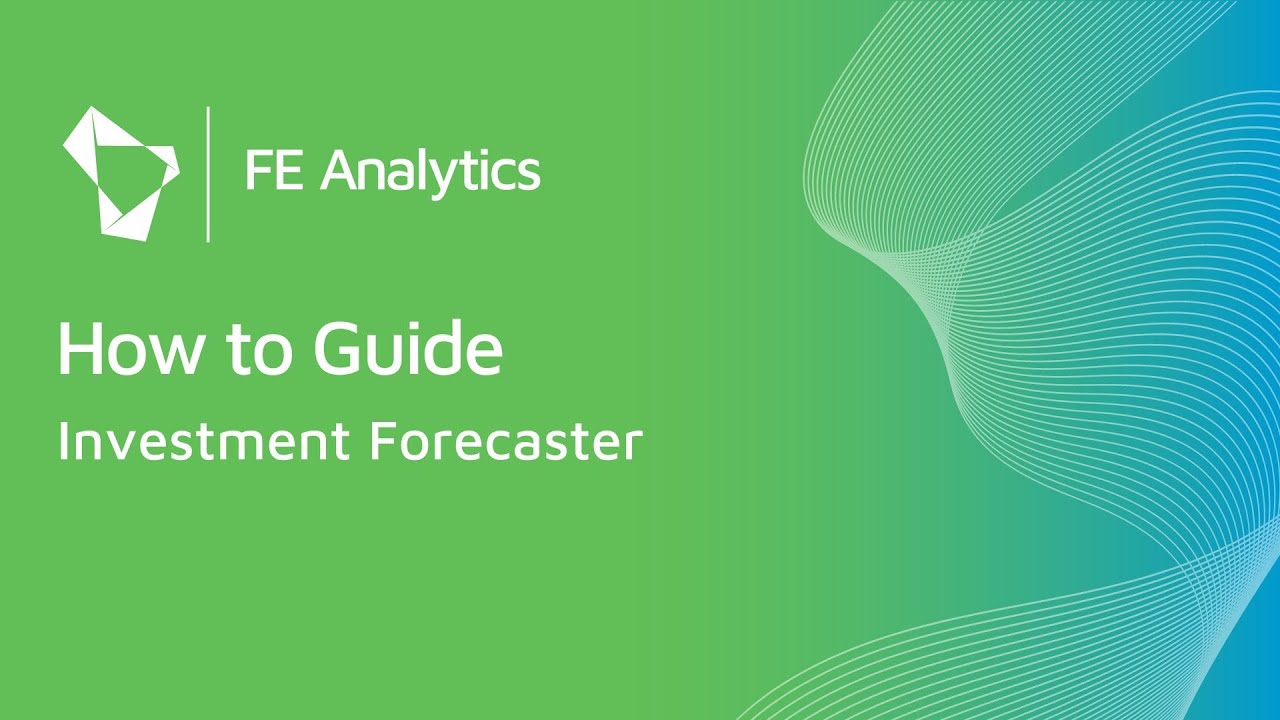 FE Analytics

How to Guide

Investment Forecaster